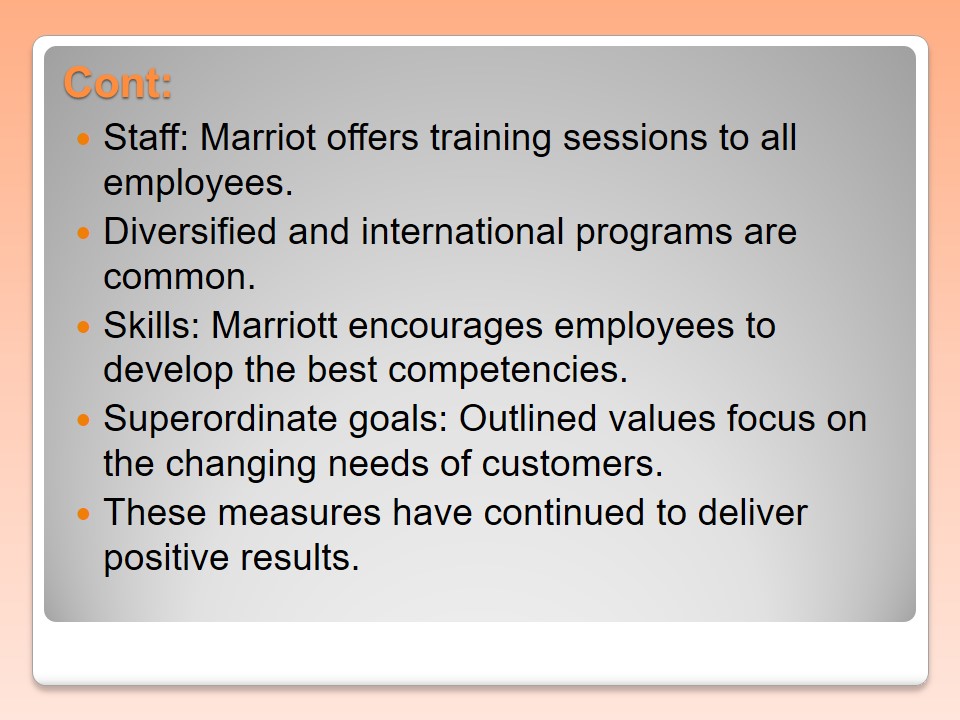 Cont:

- Staff: Marriot offers training sessions to all employees.
- Diversified and international programs are common.
- Skills: Marriott encourages employees to develop the best competencies.
- Superordinate goals: Outlined values focus on the changing needs of customers.
- These measures have continued to deliver positive results.